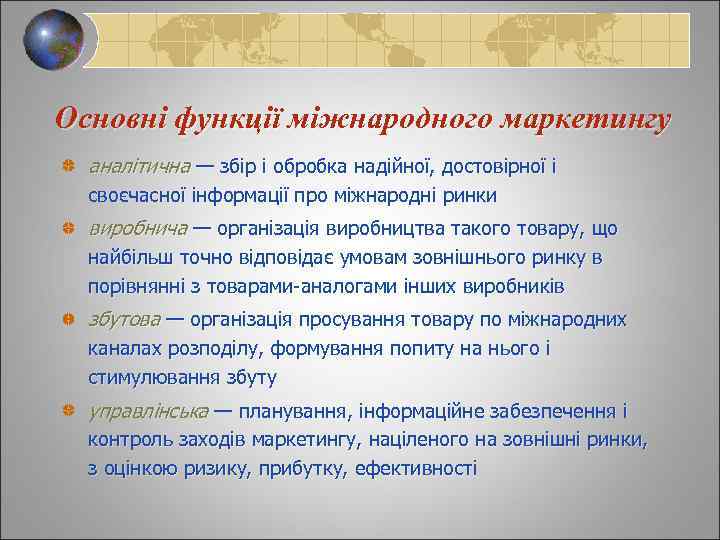 Основні функції міжнародного маркетингу

аналітична — збір і обробка надійної, достовірної і своєчасної інформації про міжнародні ринки

виробнича — організація виробництва такого товару, що найбільш точно відповідає умовам зовнішнього ринку в порівнянні з товарами-аналогами інших виробників

збутова — організація просування товару по міжнародних каналах розподілу, формування попиту на нього і стимулювання збуту

управлінська — планування, інформаційне забезпечення і контроль заходів маркетингу, націленого на зовнішні ринки, з оцінкою ризику, прибутку, ефективності